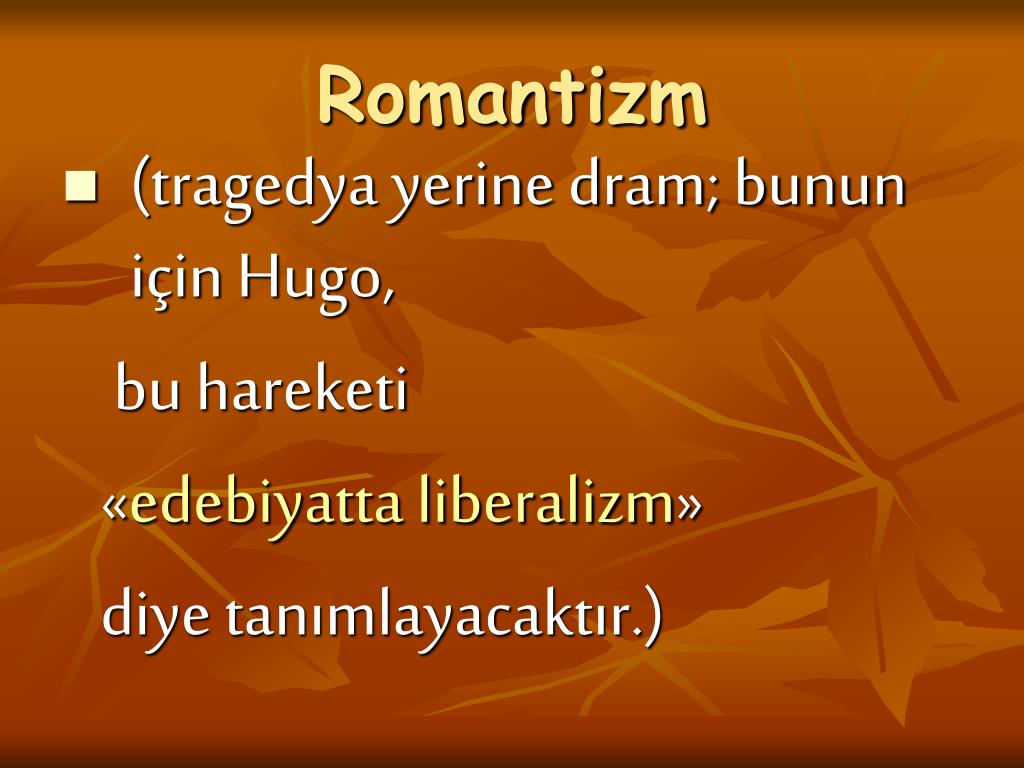 Romantizm

(tragedya yerine dram; bunun için Hugo,

bu hareketi

«edebiyatta liberalizm»

diye tanımlayacaktır.)